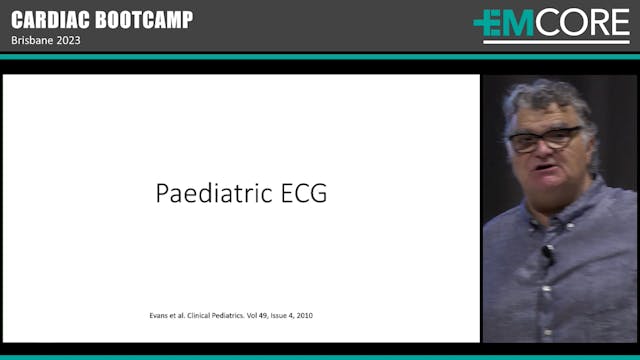 CARDIAC BOOTCAMP
Brisbane 2023

EMCORE

Paediatric ECG

Evans et al. Clinical Pediatrics. Vol 49, Issue 4, 2010